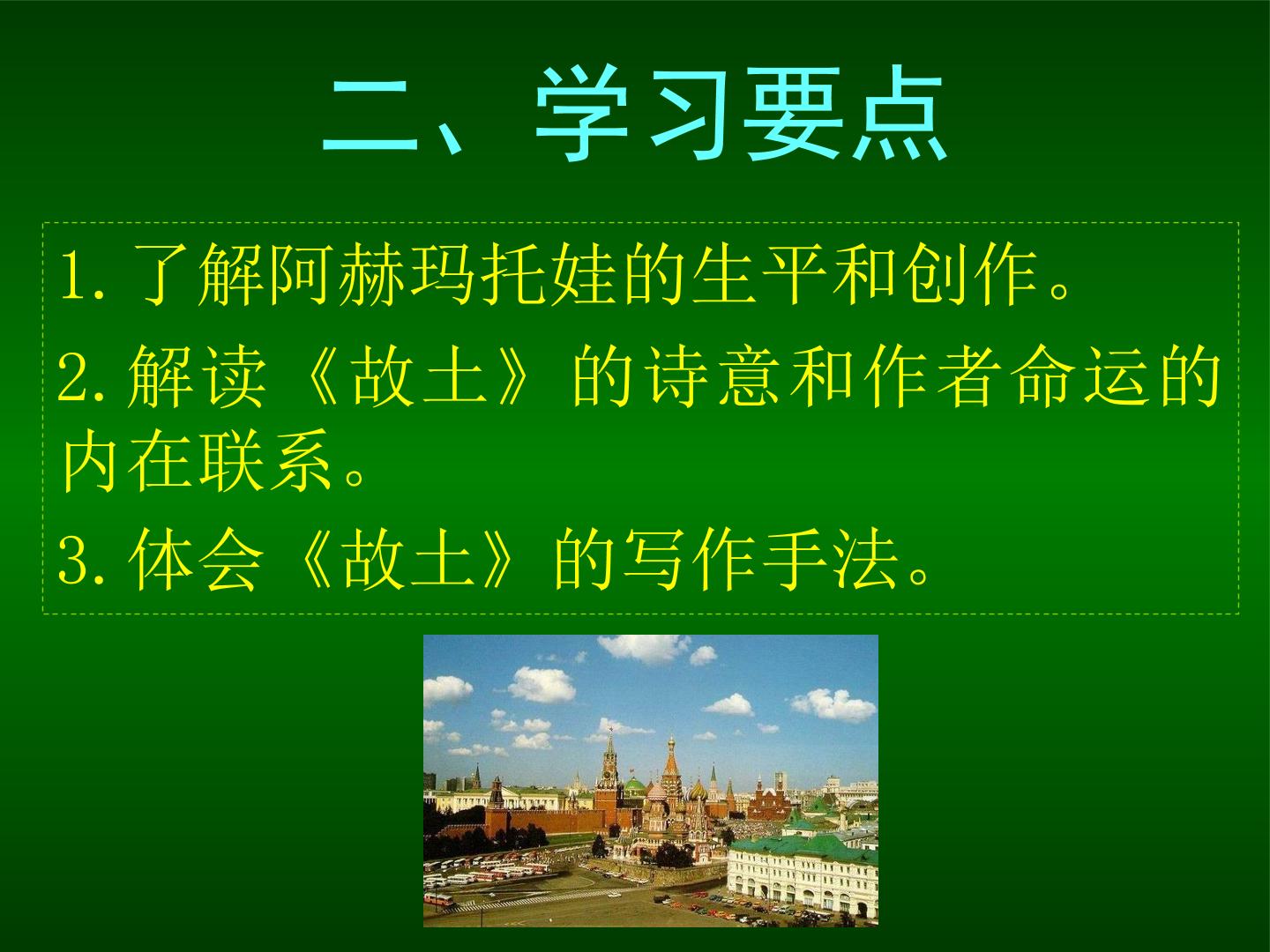 二、学习要点

1. 了解阿赫玛托娃的生平和创作。

2. 解读《故土》的诗意和作者命运的内在联系。

3. 体会《故土》的写作手法。